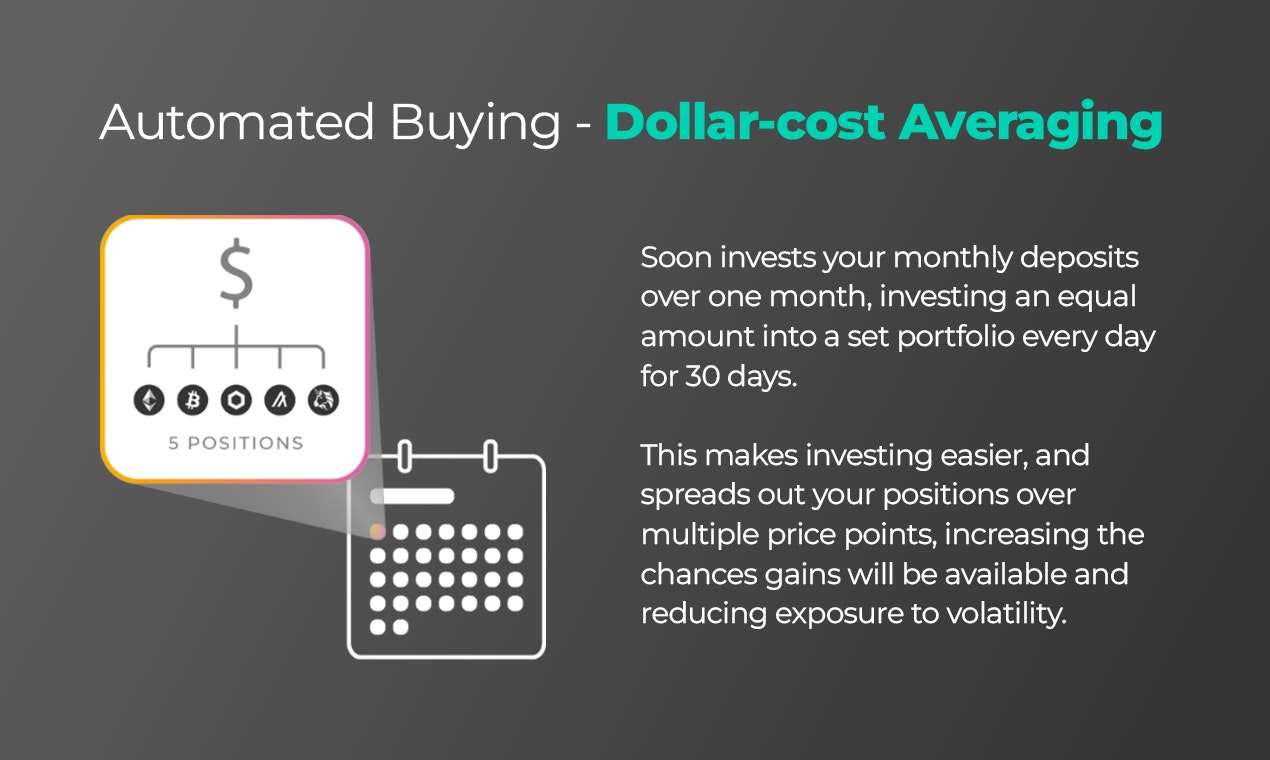 Automated Buying - Dollar-cost Averaging

$

5 POSITIONS

Soon invests your monthly deposits over one month, investing an equal amount into a set portfolio every day for 30 days.

This makes investing easier, and spreads out your positions over multiple price points, increasing the chances gains will be available and reducing exposure to volatility.